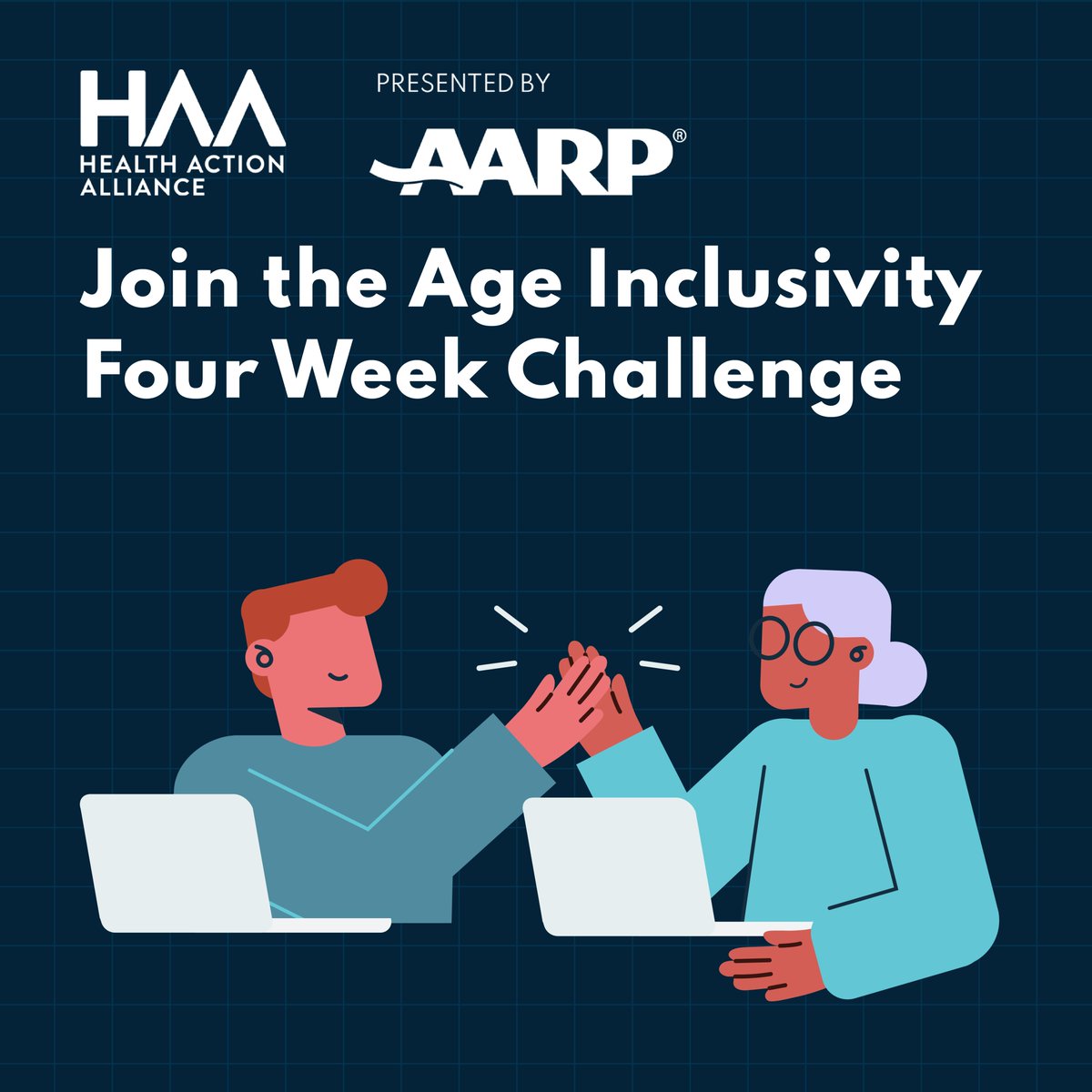 HAA
HEALTH ACTION ALLIANCE

PRESENTED BY

AARP®

Join the Age Inclusivity Four Week Challenge